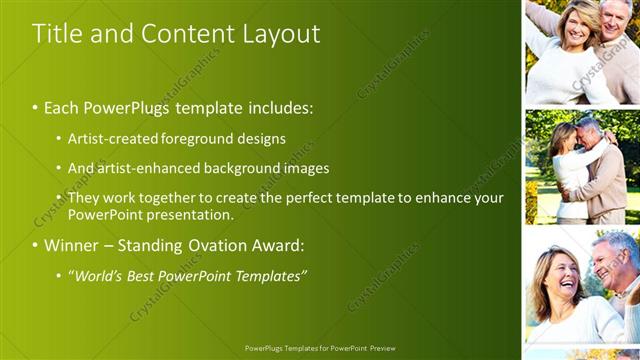 Title and Content Layout

• Each PowerPlugs template includes:

• Artist-created foreground designs

• And artist-enhanced background images

• They work together to create the perfect template to enhance your PowerPoint presentation.

• Winner – Standing Ovation Award:

• "World's Best PowerPoint Templates"

PowerPlugs Templates for PowerPoint Preview

CrystalGraphics